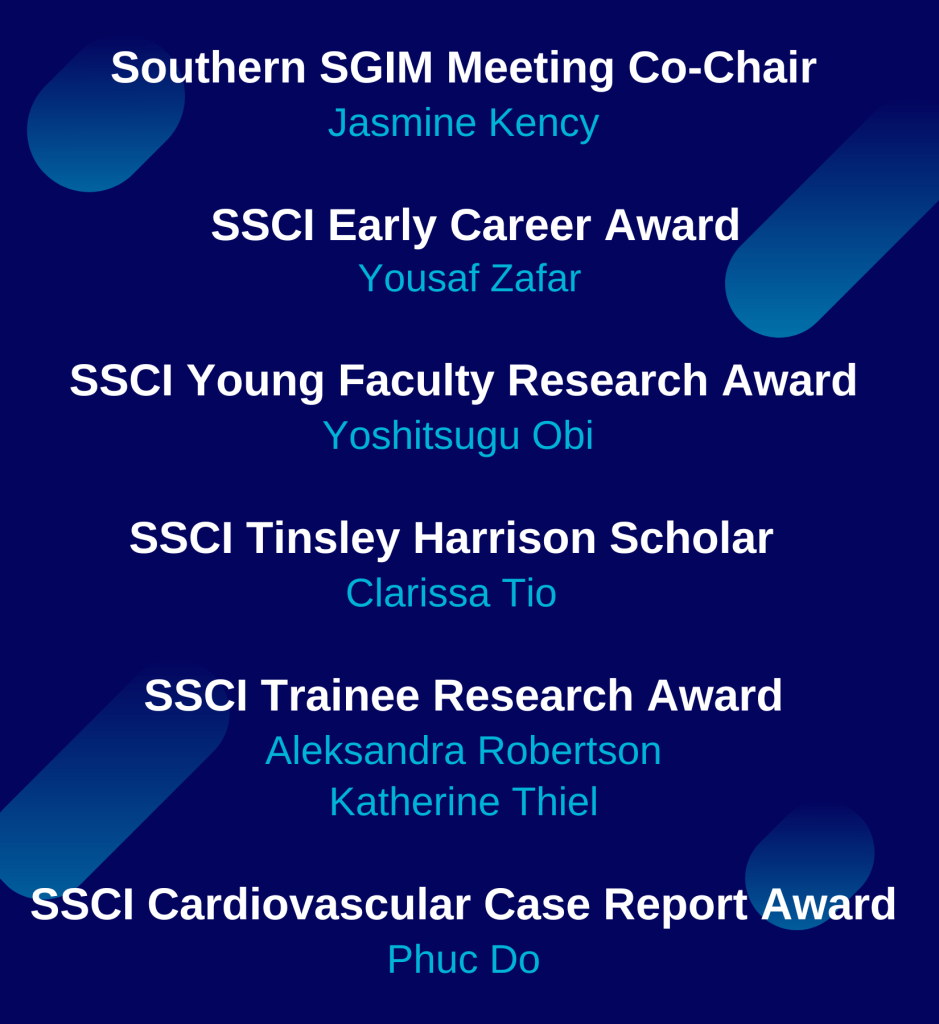 Southern SGIM Meeting Co-Chair
Jasmine Kency

SSCI Early Career Award
Yousaf Zafar

SSCI Young Faculty Research Award
Yoshitsugu Obi

SSCI Tinsley Harrison Scholar
Clarissa Tio

SSCI Trainee Research Award
Aleksandra Robertson
Katherine Thiel

SSCI Cardiovascular Case Report Award
Phuc Do